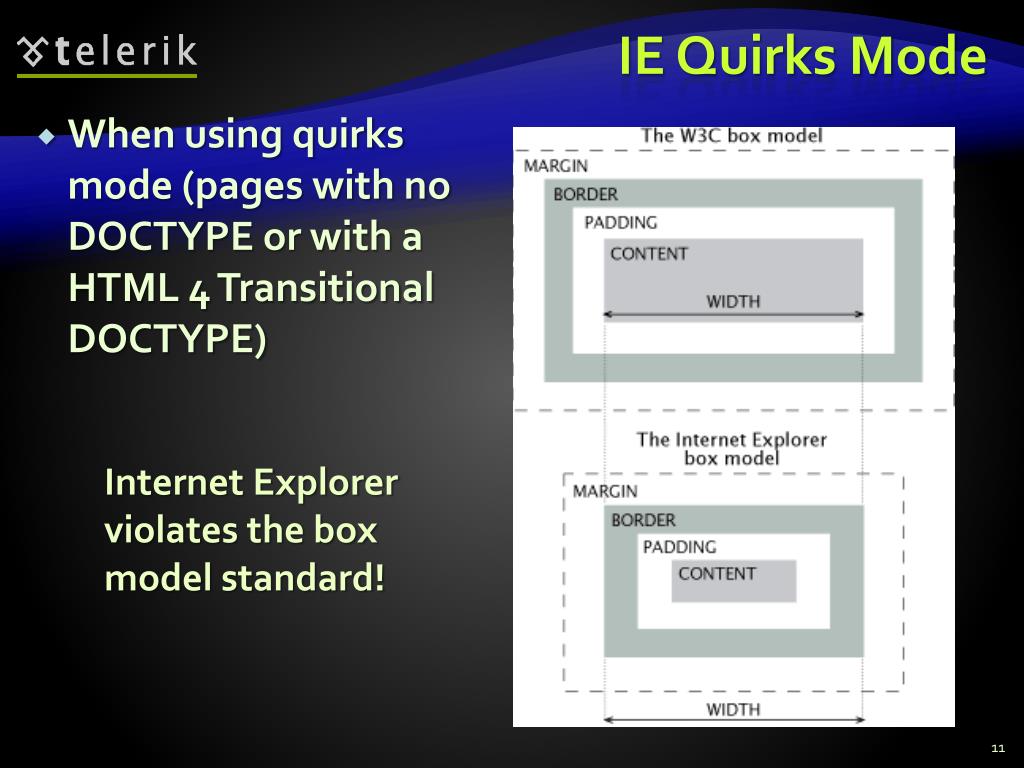 telerik

IE Quirks Mode

When using quirks mode (pages with no DOCTYPE or with a HTML 4 Transitional DOCTYPE)

Internet Explorer violates the box model standard!

The W3C box model

MARGIN

BORDER

PADDING

CONTENT

WIDTH

The Internet Explorer box model

MARGIN

BORDER

PADDING

CONTENT

WIDTH

11